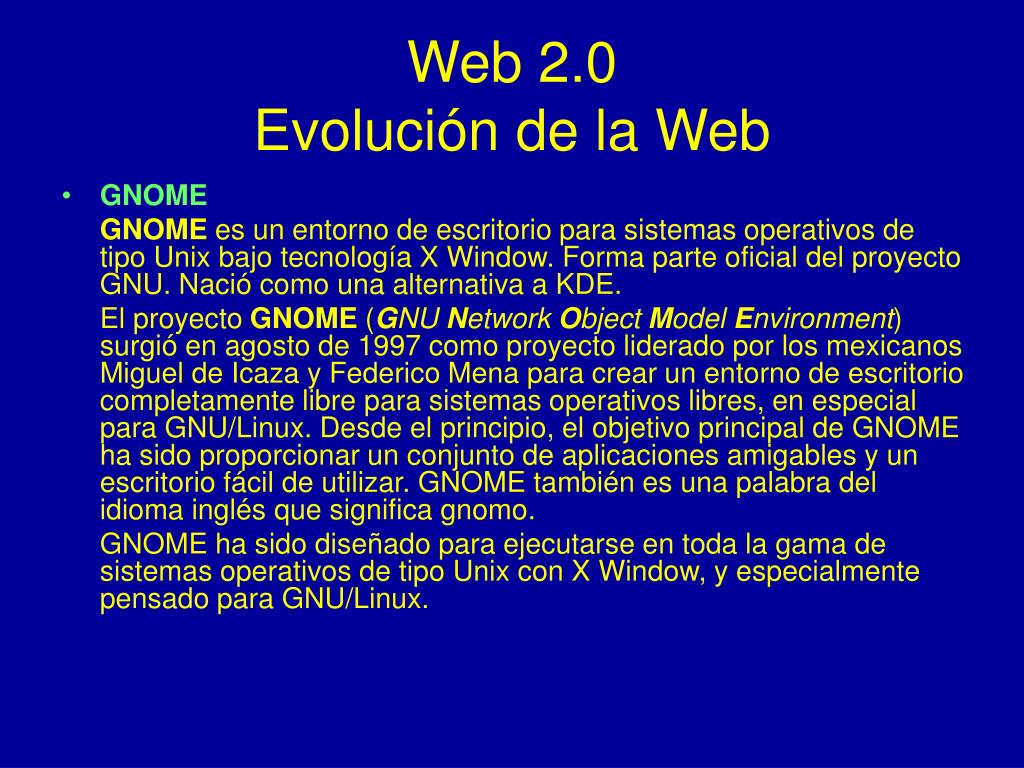 Web 2.0
Evolución de la Web

• GNOME

GNOME es un entorno de escritorio para sistemas operativos de tipo Unix bajo tecnología X Window. Forma parte oficial del proyecto GNU. Nació como una alternativa a KDE.

El proyecto GNOME (GNU Network Object Model Environment) surgió en agosto de 1997 como proyecto liderado por los mexicanos Miguel de Icaza y Federico Mena para crear un entorno de escritorio completamente libre para sistemas operativos libres, en especial para GNU/Linux. Desde el principio, el objetivo principal de GNOME ha sido proporcionar un conjunto de aplicaciones amigables y un escritorio fácil de utilizar. GNOME también es una palabra del idioma inglés que significa gnomo.

GNOME ha sido diseñado para ejecutarse en toda la gama de sistemas operativos de tipo Unix con X Window, y especialmente pensado para GNU/Linux.